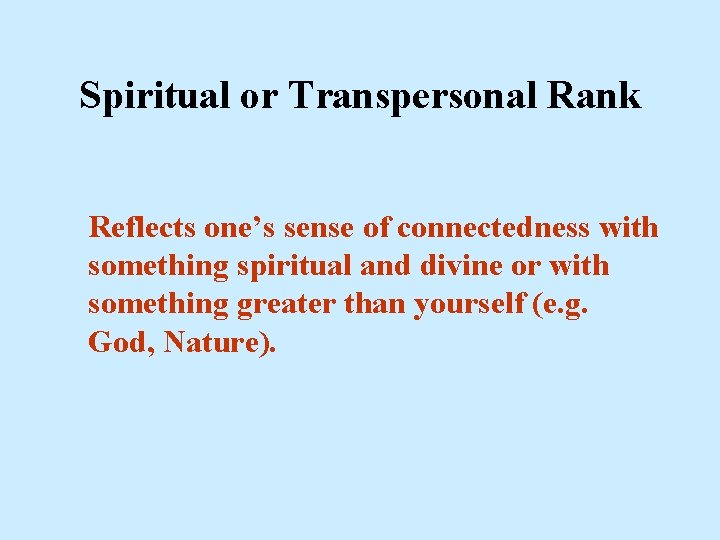 Spiritual or Transpersonal Rank

Reflects one’s sense of connectedness with something spiritual and divine or with something greater than yourself (e.g. God, Nature).